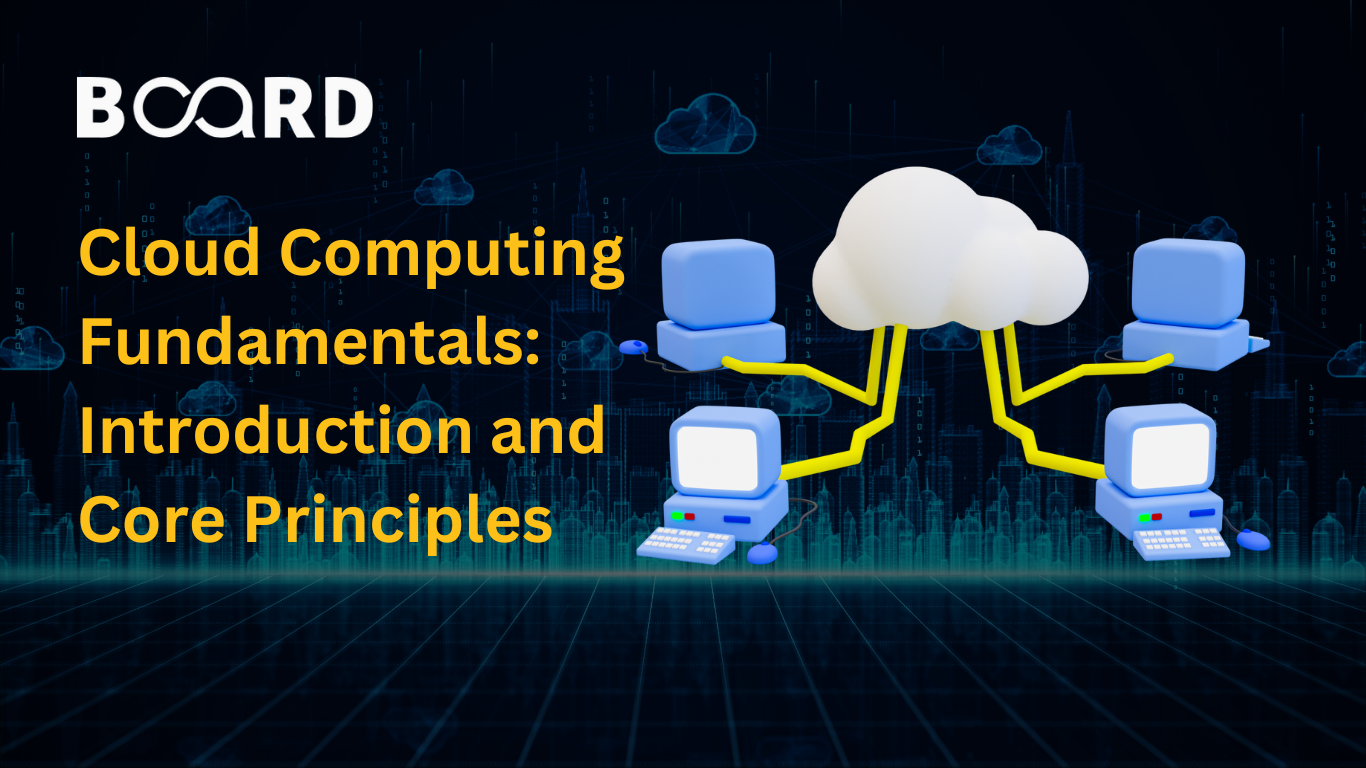 BOARD

Cloud Computing Fundamentals: Introduction and Core Principles